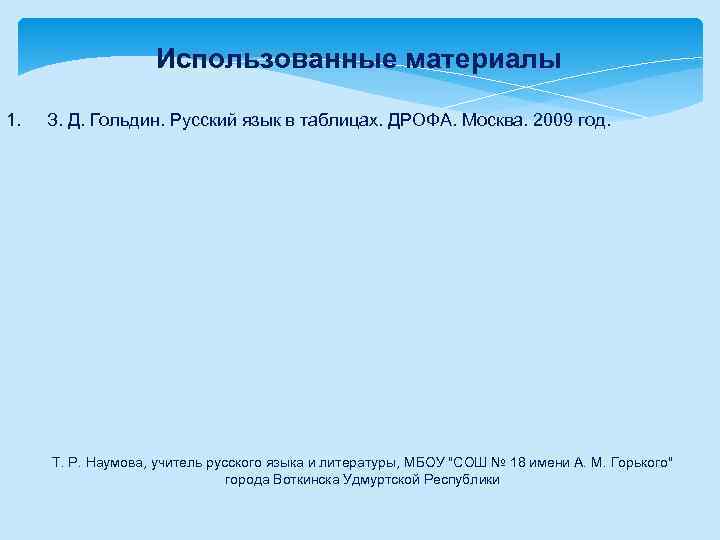 Использованные материалы

1. З. Д. Гольдин. Русский язык в таблицах. ДРОФА. Москва. 2009 год.

Т. Р. Наумова, учитель русского языка и литературы, МБОУ "СОШ № 18 имени А. М. Горького" города Воткинска Удмуртской Республики